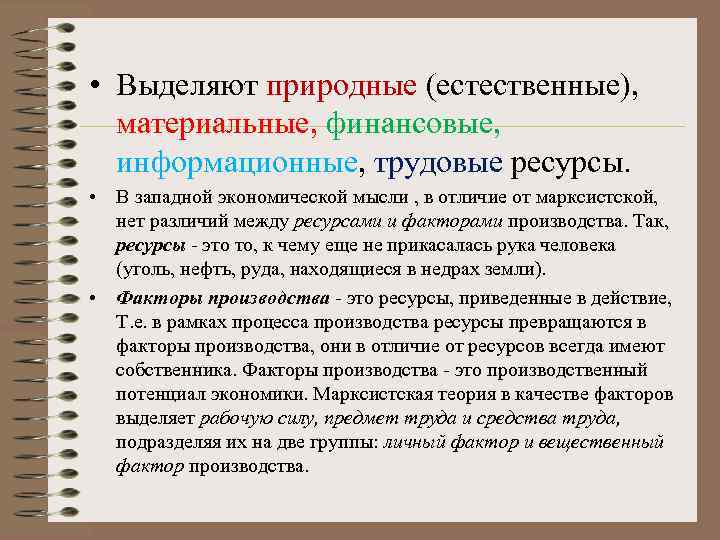 • Выделяют природные (естественные), материальные, финансовые, информационные, трудовые ресурсы.

• В западной экономической мысли , в отличие от марксистской, нет различий между ресурсами и факторами производства. Так, ресурсы - это то, к чему еще не прикасалась рука человека (уголь, нефть, руда, находящиеся в недрах земли).

• Факторы производства - это ресурсы, приведенные в действие, Т.е. в рамках процесса производства ресурсы превращаются в факторы производства, они в отличие от ресурсов всегда имеют собственника. Факторы производства - это производственный потенциал экономики. Марксистская теория в качестве факторов выделяет рабочую силу, предмет труда и средства труда, подразделяя их на две группы: личный фактор и вещественный фактор производства.